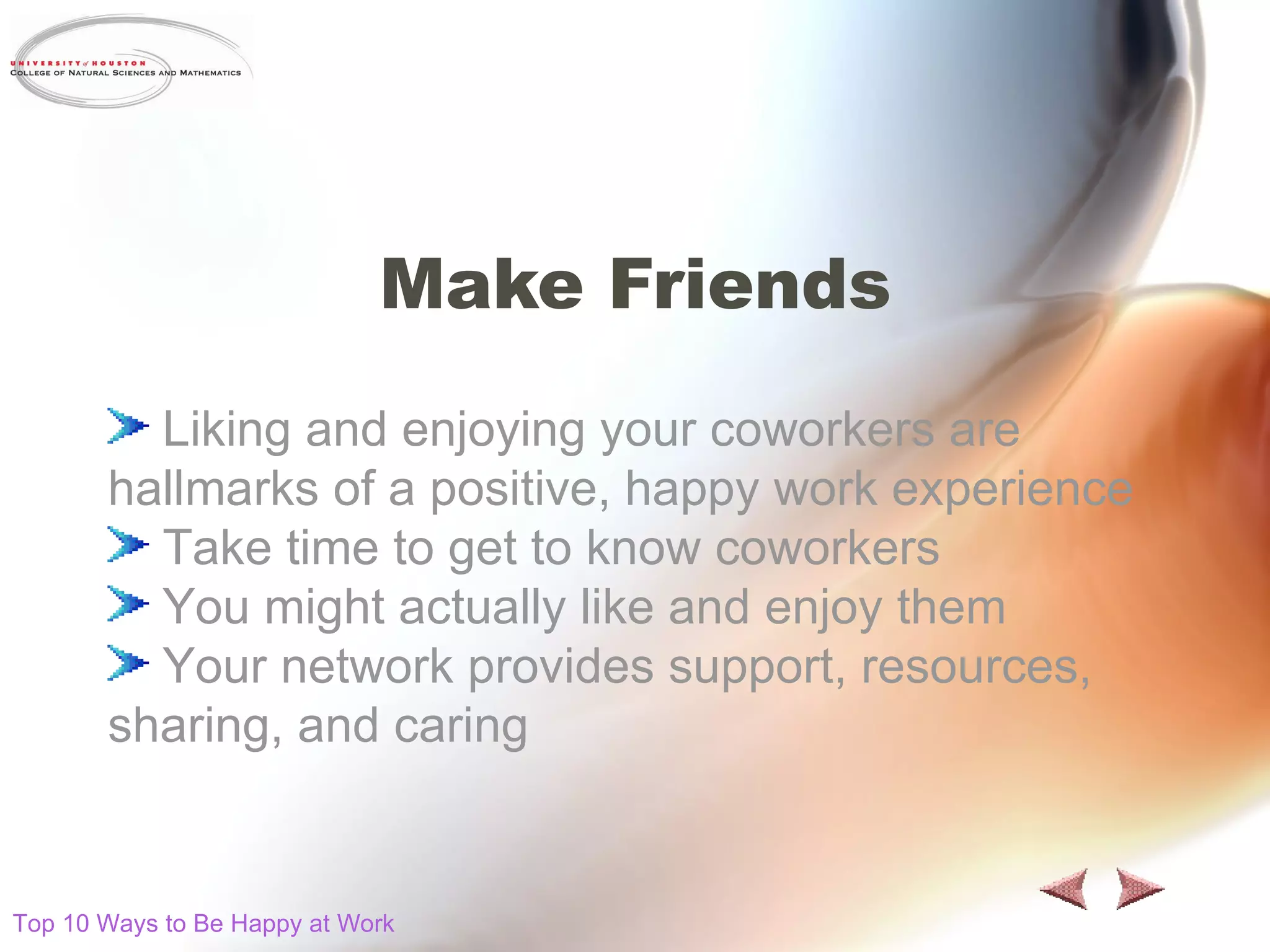 UNIVERSITY of HOUSTON
COLLEGE OF NATURAL SCIENCES AND MATHEMATICS

Make Friends

Liking and enjoying your coworkers are hallmarks of a positive, happy work experience

Take time to get to know coworkers

You might actually like and enjoy them

Your network provides support, resources, sharing, and caring

Top 10 Ways to Be Happy at Work